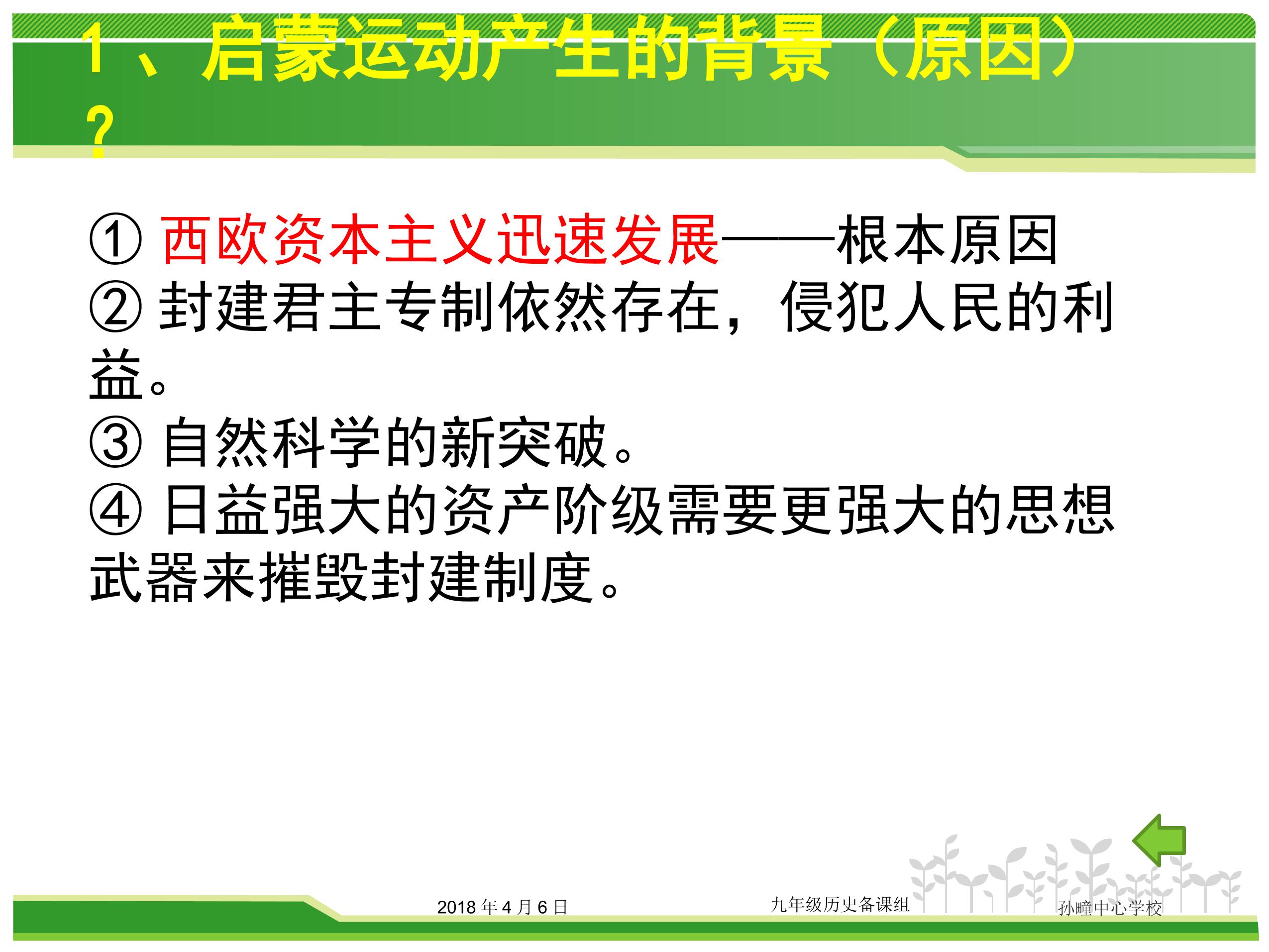 1、启蒙运动产生的背景（原因）?

①西欧资本主义迅速发展——根本原因
②封建君主专制依然存在，侵犯人民的利益。
③自然科学的新突破。
④日益强大的资产阶级需要更强大的思想武器来摧毁封建制度。

2018年4月6日 九年级历史备课组 孙疃中心学校